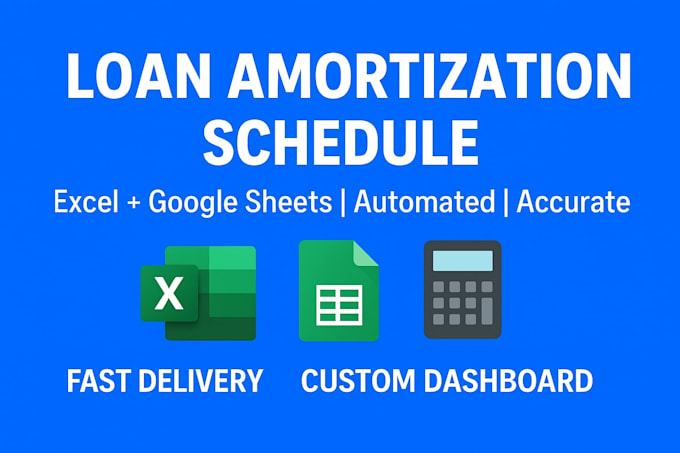 LOAN AMORTIZATION SCHEDULE

Excel + Google Sheets | Automated | Accurate

X

FAST DELIVERY CUSTOM DASHBOARD